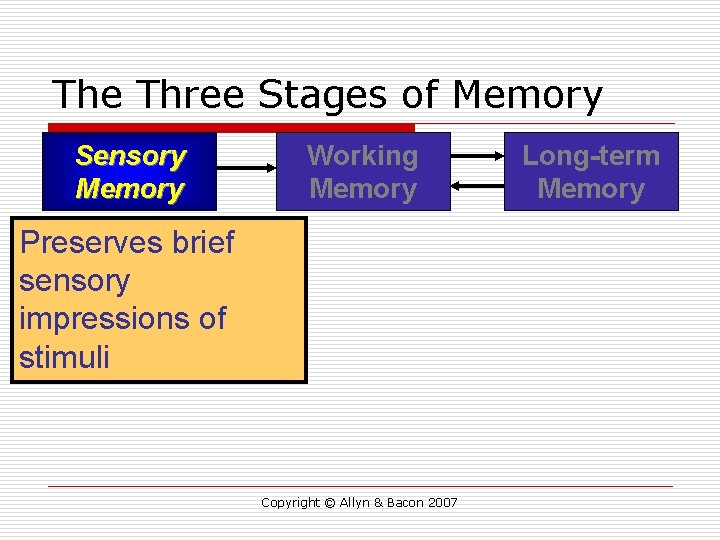 The Three Stages of Memory

Sensory Memory

Working Memory

Long-term Memory

Preserves brief sensory impressions of stimuli

Copyright © Allyn & Bacon 2007